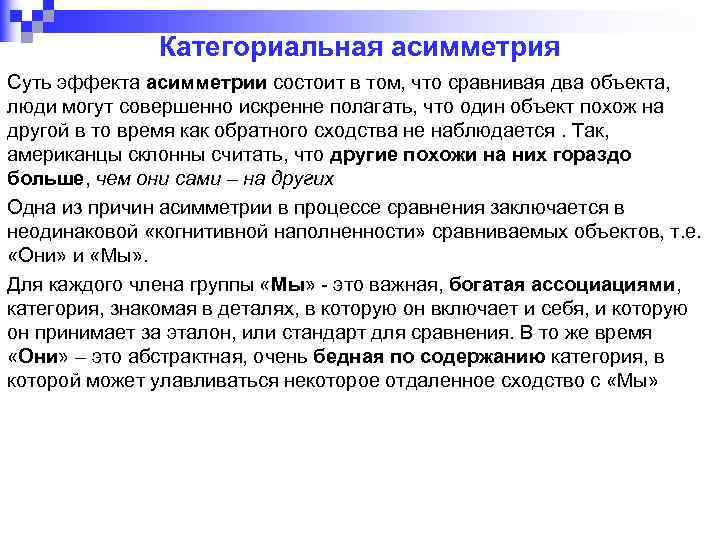 Категориальная асимметрия

Суть эффекта асимметрии состоит в том, что сравнивая два объекта, люди могут совершенно искренне полагать, что один объект похож на другой в то время как обратного сходства не наблюдается . Так, американцы склонны считать, что другие похожи на них гораздо больше, чем они сами – на других

Одна из причин асимметрии в процессе сравнения заключается в неодинаковой «когнитивной наполненности» сравниваемых объектов, т.е. «Они» и «Мы».

Для каждого члена группы «Мы» - это важная, богатая ассоциациями, категория, знакомая в деталях, в которую он включает и себя, и которую он принимает за эталон, или стандарт для сравнения. В то же время «Они» – это абстрактная, очень бедная по содержанию категория, в которой может улавливаться некоторое отдаленное сходство с «Мы»